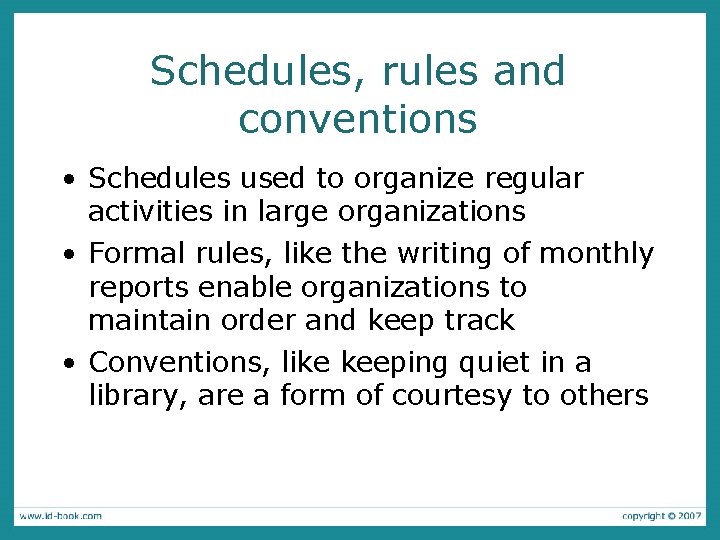 Schedules, rules and conventions

• Schedules used to organize regular activities in large organizations
• Formal rules, like the writing of monthly reports enable organizations to maintain order and keep track
• Conventions, like keeping quiet in a library, are a form of courtesy to others

www.id-book.com

copyright © 2007